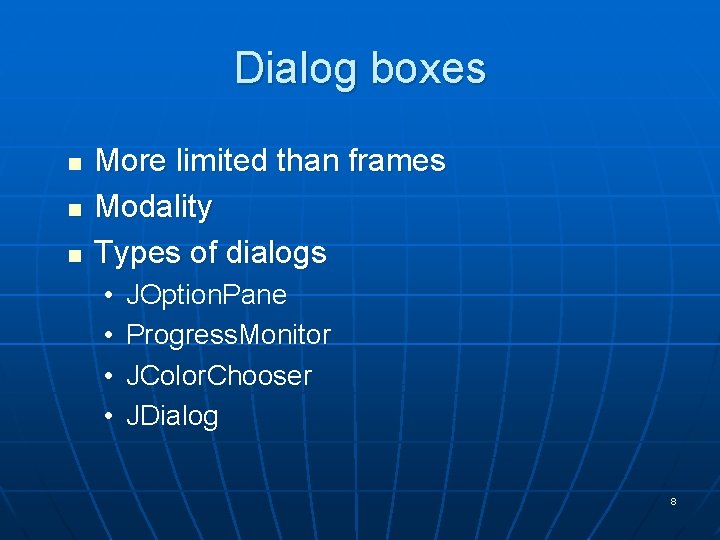 Dialog boxes

- More limited than frames
- Modality
- Types of dialogs
  - JOptionPane
  - ProgressMonitor
  - JColorChooser
  - JDialog

8